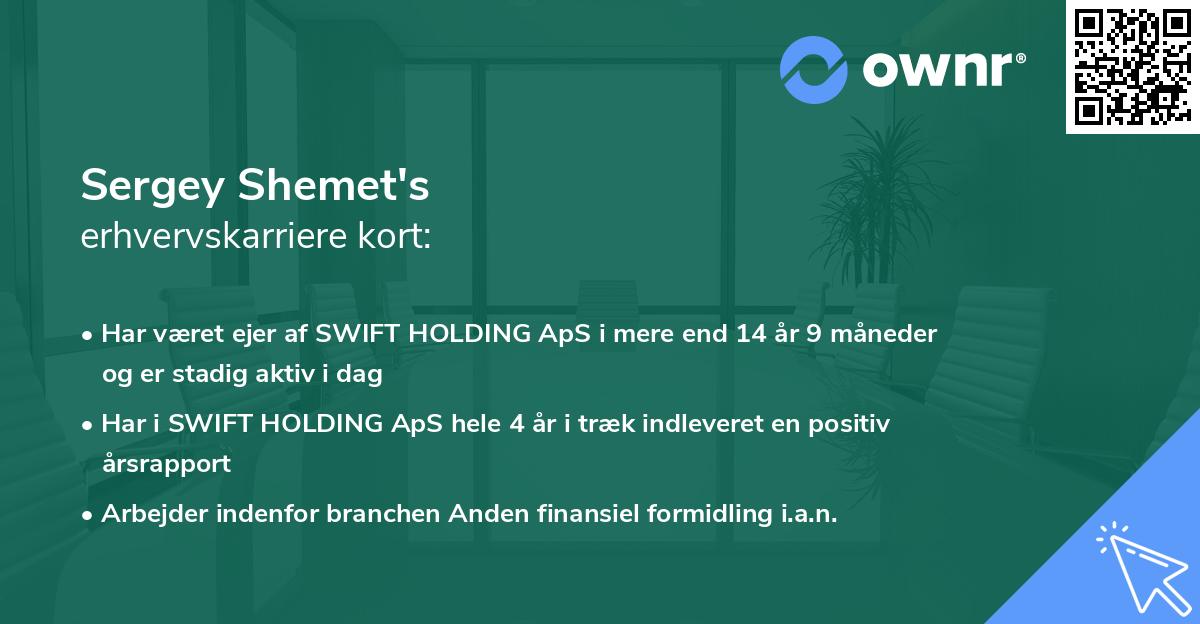 ownr®

Sergey Shemet's
erhvervskarriere kort:

• Har været ejer af SWIFT HOLDING ApS i mere end 14 år 9 måneder og er stadig aktiv i dag
• Har i SWIFT HOLDING ApS hele 4 år i træk indleveret en positiv årsrapport
• Arbejder indenfor branchen Anden finansiel formidling i.a.n.